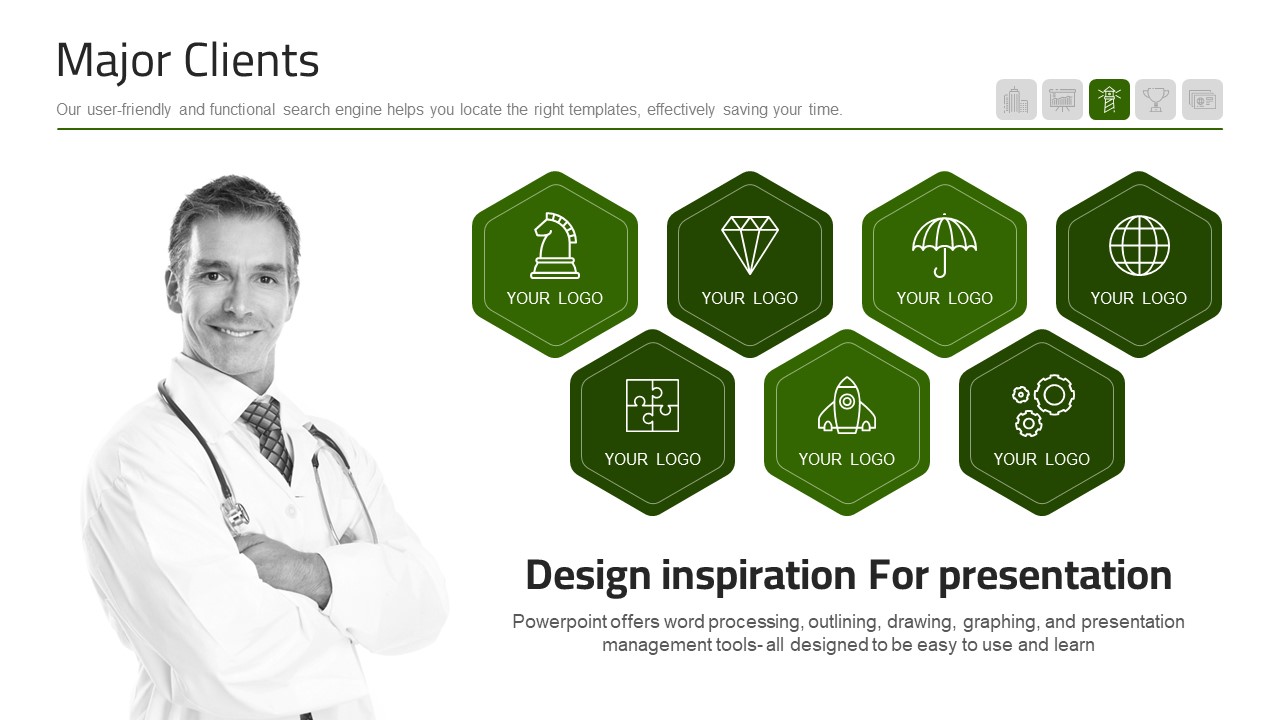 Major Clients

Our user-friendly and functional search engine helps you locate the right templates, effectively saving your time.

YOUR LOGO

YOUR LOGO

YOUR LOGO

YOUR LOGO

YOUR LOGO

YOUR LOGO

YOUR LOGO

Design inspiration For presentation

Powerpoint offers word processing, outlining, drawing, graphing, and presentation management tools- all designed to be easy to use and learn